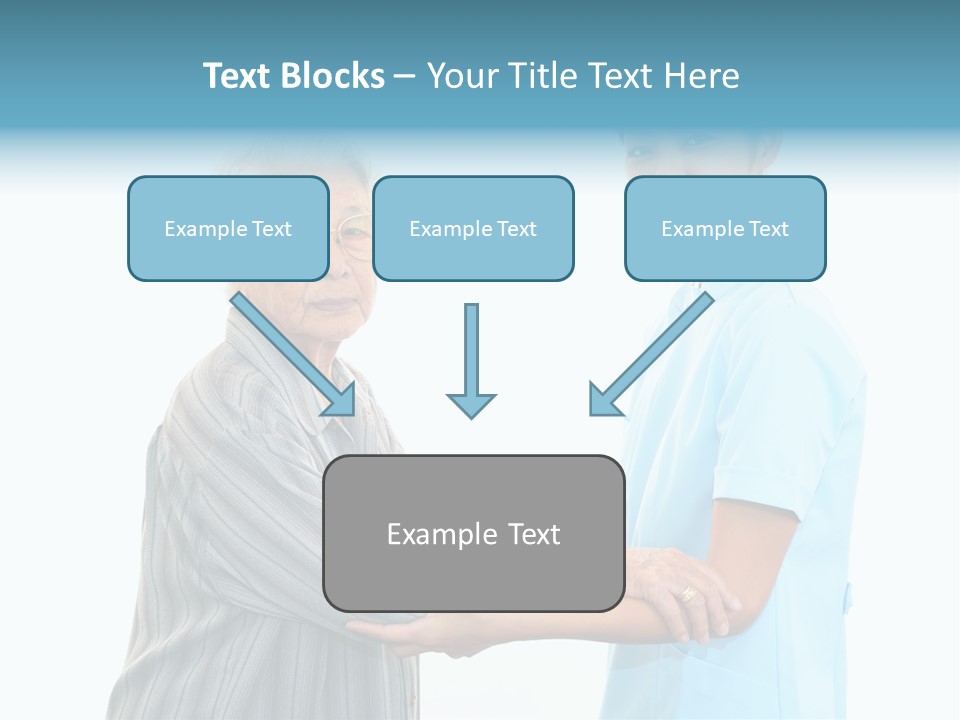 Text Blocks – Your Title Text Here

Example Text

Example Text

Example Text

Example Text